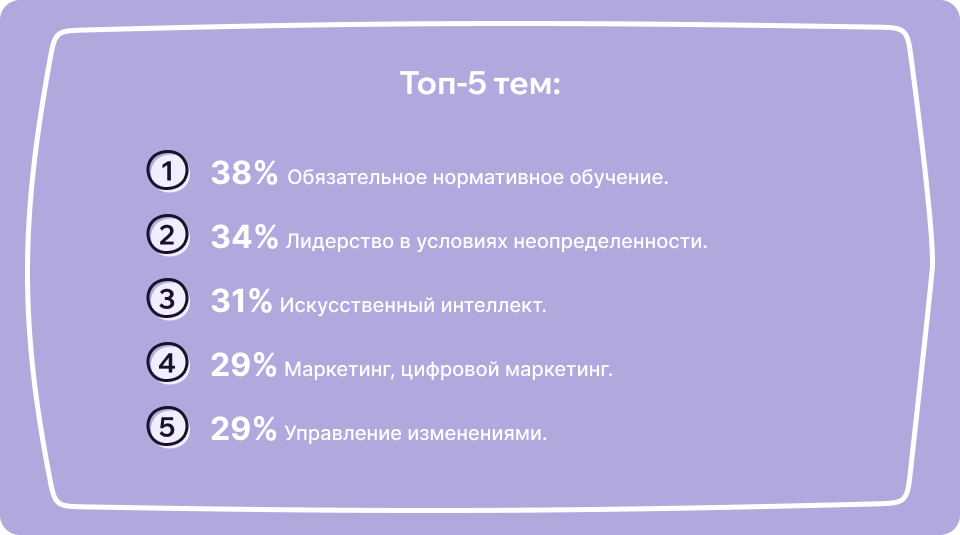 Топ-5 тем:

1 38% Обязательное нормативное обучение.

2 34% Лидерство в условиях неопределенности.

3 31% Искусственный интеллект.

4 29% Маркетинг, цифровой маркетинг.

5 29% Управление изменениями.